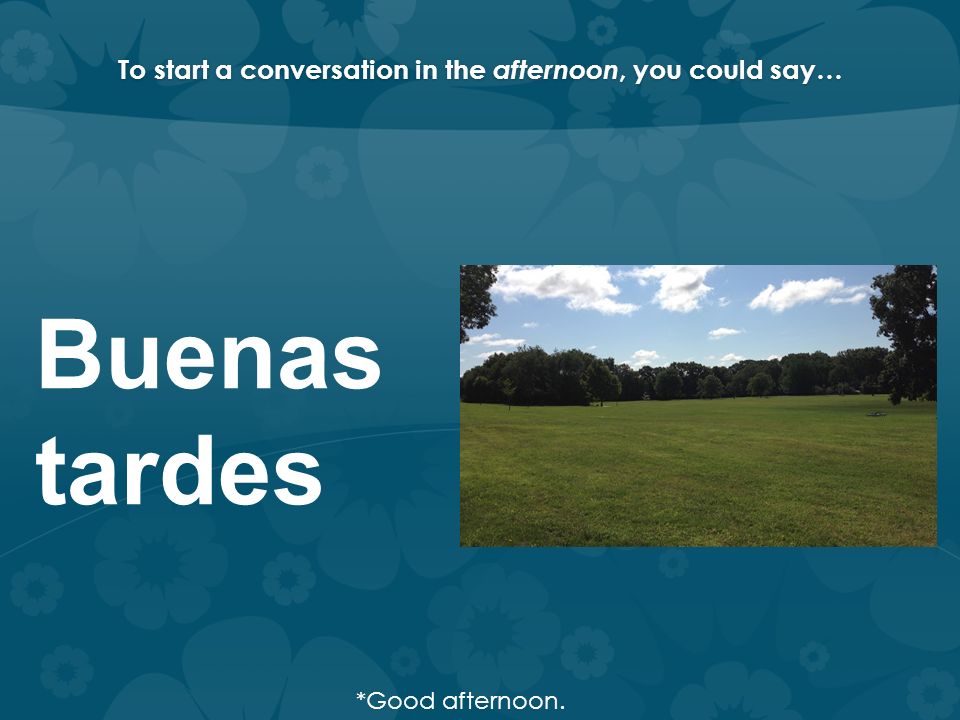 To start a conversation in the afternoon, you could say…

Buenas tardes

*Good afternoon.